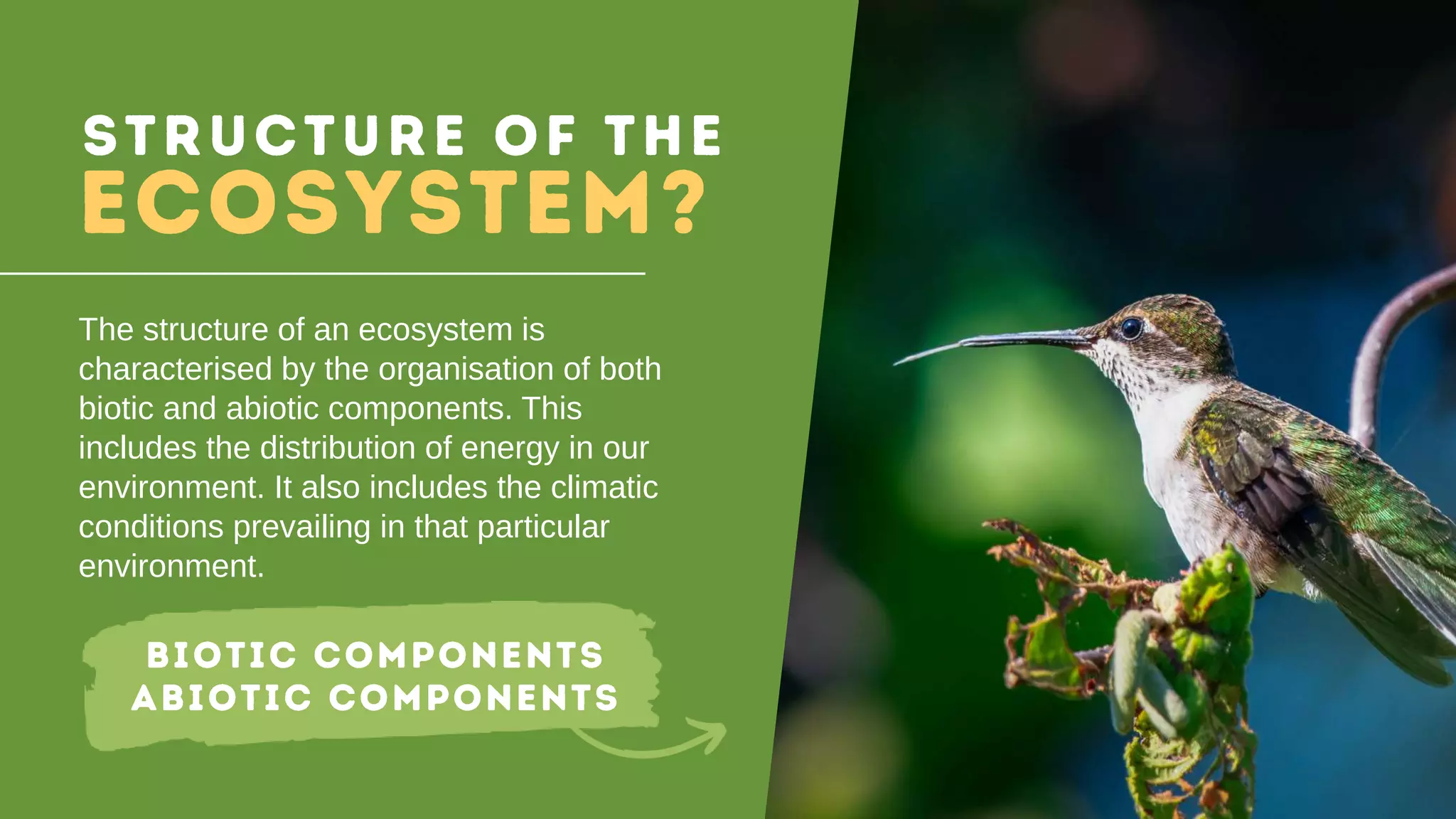 STRUCTURE OF THE ECOSYSTEM?

The structure of an ecosystem is characterised by the organisation of both biotic and abiotic components. This includes the distribution of energy in our environment. It also includes the climatic conditions prevailing in that particular environment.

BIOTIC COMPONENTS
ABIOTIC COMPONENTS